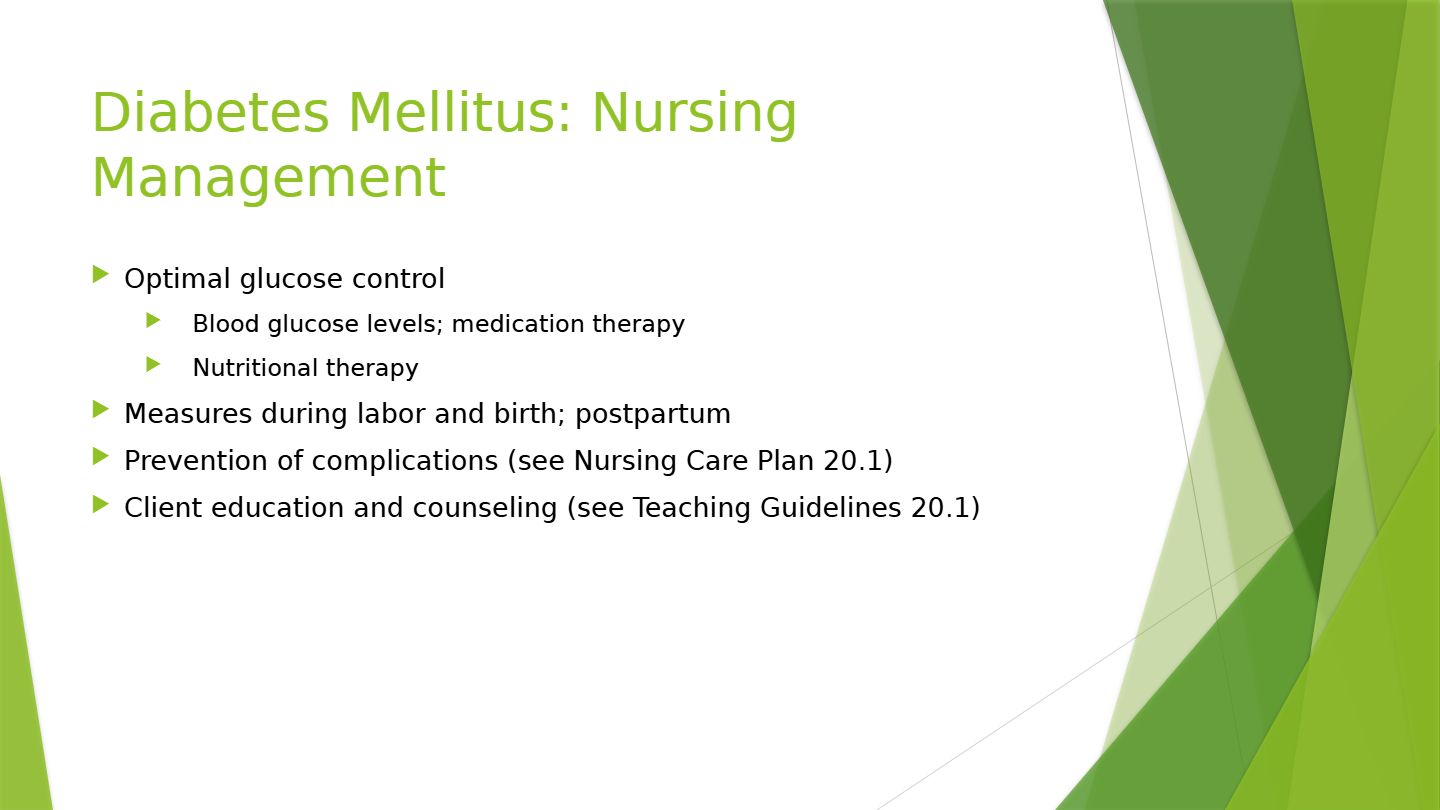 Diabetes Mellitus: Nursing Management

Optimal glucose control

Blood glucose levels; medication therapy

Nutritional therapy

Measures during labor and birth; postpartum

Prevention of complications (see Nursing Care Plan 20.1)

Client education and counseling (see Teaching Guidelines 20.1)